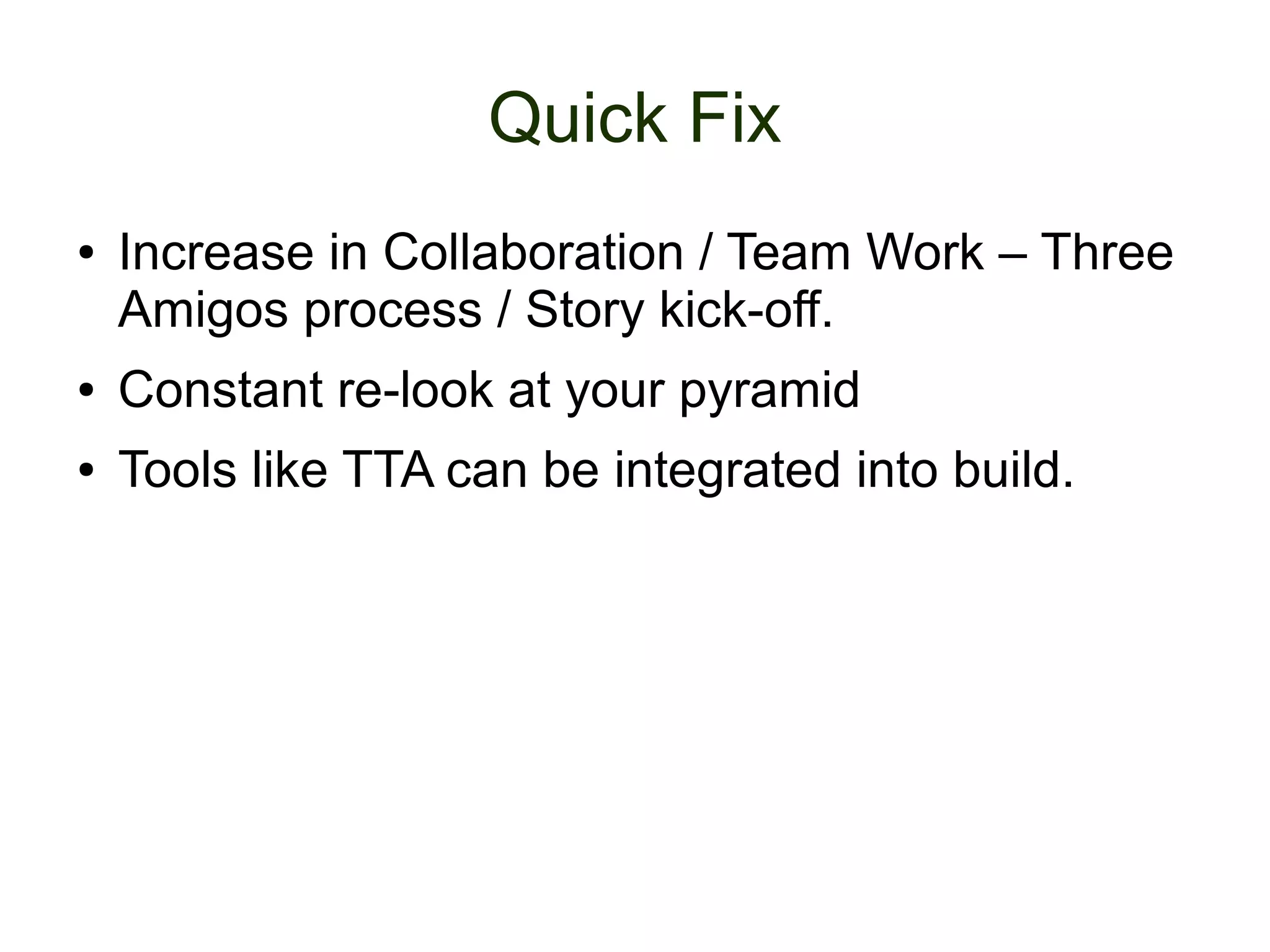 Quick Fix

• Increase in Collaboration / Team Work – Three Amigos process / Story kick-off.

• Constant re-look at your pyramid

• Tools like TTA can be integrated into build.